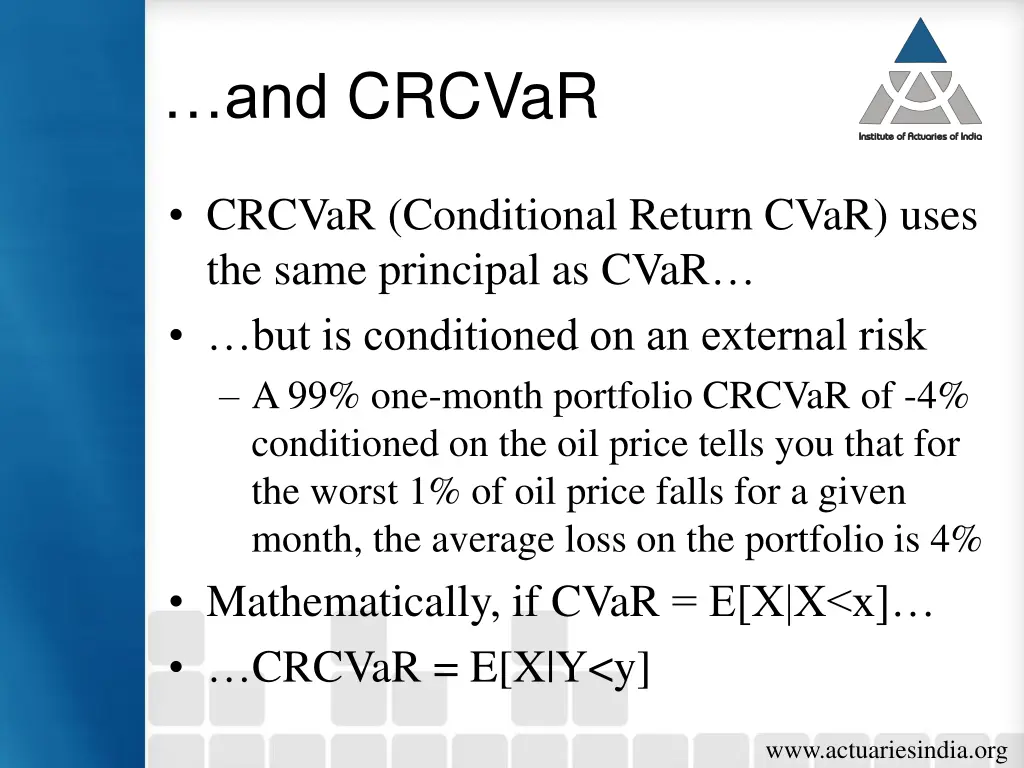 …and CRCVaR

Institute of Actuaries of India

• CRCVaR (Conditional Return CVaR) uses the same principal as CVaR…
• …but is conditioned on an external risk
– A 99% one-month portfolio CRCVaR of -4% conditioned on the oil price tells you that for the worst 1% of oil price falls for a given month, the average loss on the portfolio is 4%
• Mathematically, if CVaR = E[X|X<x]…
• …CRCVaR = E[X|Y<y]

www.actuariesindia.org